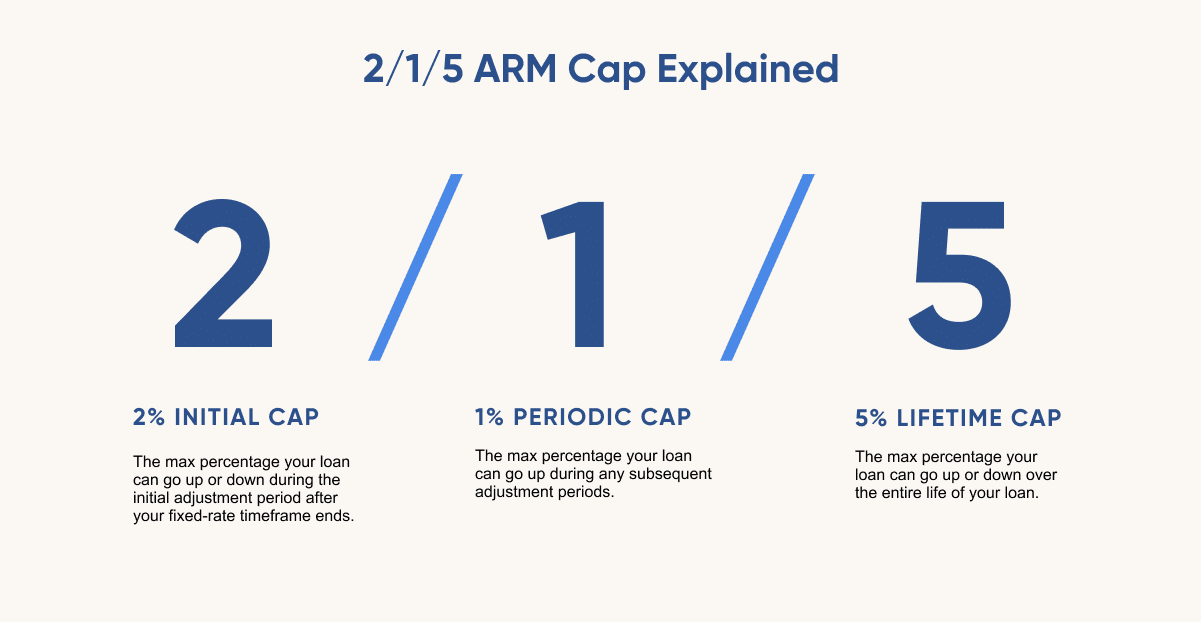 2/1/5 ARM Cap Explained

2 / 1 / 5

2% INITIAL CAP

The max percentage your loan can go up or down during the initial adjustment period after your fixed-rate timeframe ends.

1% PERIODIC CAP

The max percentage your loan can go up during any subsequent adjustment periods.

5% LIFETIME CAP

The max percentage your loan can go up or down over the entire life of your loan.